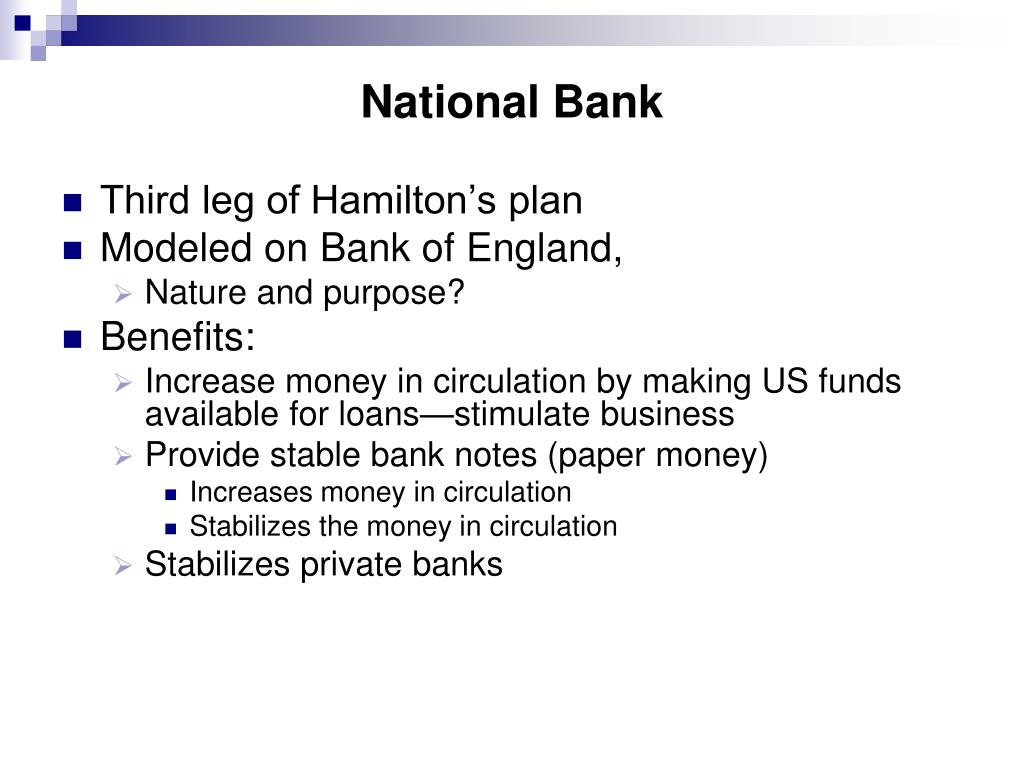 National Bank

Third leg of Hamilton’s plan

Modeled on Bank of England,

Nature and purpose?

Benefits:

Increase money in circulation by making US funds available for loans—stimulate business

Provide stable bank notes (paper money)

Increases money in circulation

Stabilizes the money in circulation

Stabilizes private banks